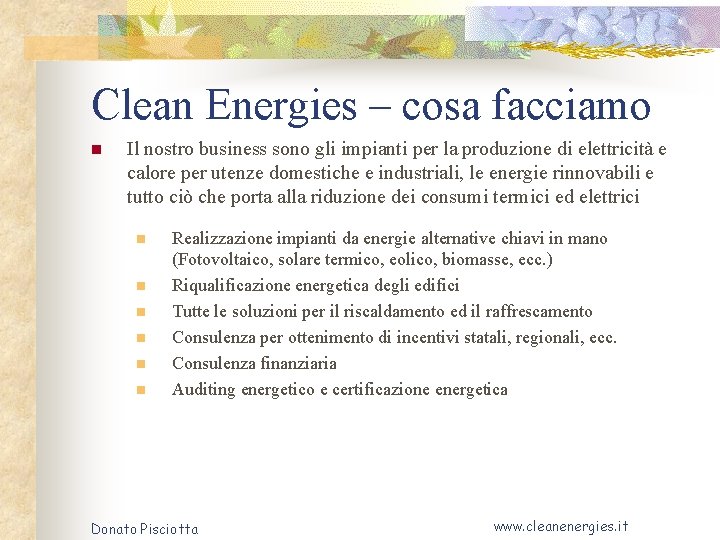 Clean Energies – cosa facciamo

Il nostro business sono gli impianti per la produzione di elettricità e calore per utenze domestiche e industriali, le energie rinnovabili e tutto ciò che porta alla riduzione dei consumi termici ed elettrici

Realizzazione impianti da energie alternative chiavi in mano (Fotovoltaico, solare termico, eolico, biomasse, ecc.)

Riqualificazione energetica degli edifici

Tutte le soluzioni per il riscaldamento ed il raffrescamento

Consulenza per ottenimento di incentivi statali, regionali, ecc.

Consulenza finanziaria

Auditing energetico e certificazione energetica

Donato Pisciotta

www.cleanenergies.it